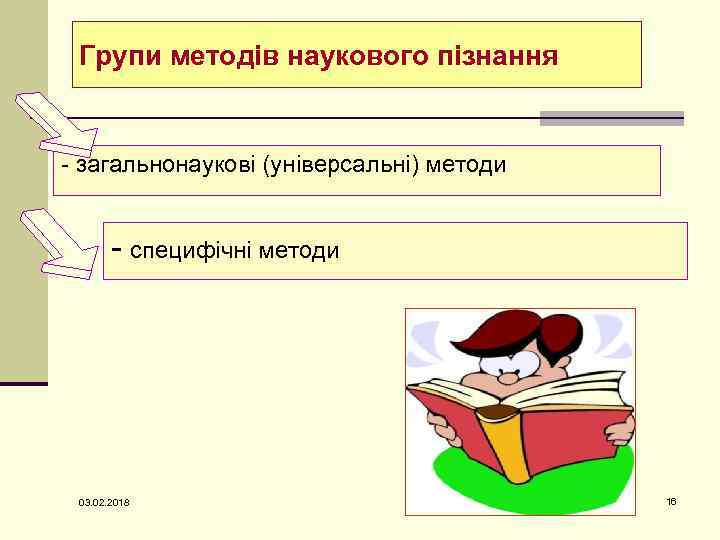 Групи методів наукового пізнання

- загальнонаукові (універсальні) методи

- специфічні методи

03.02.2018

16